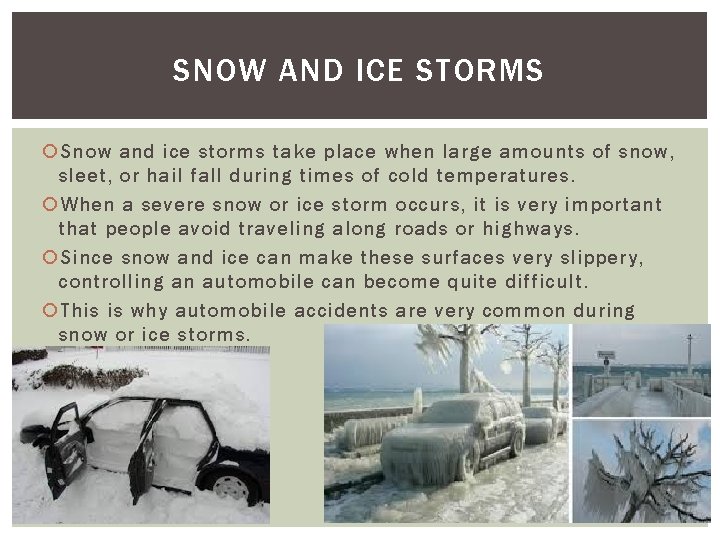 SNOW AND ICE STORMS

Snow and ice storms take place when large amounts of snow, sleet, or hail fall during times of cold temperatures.

When a severe snow or ice storm occurs, it is very important that people avoid traveling along roads or highways.

Since snow and ice can make these surfaces very slippery, controlling an automobile can become quite difficult.

This is why automobile accidents are very common during snow or ice storms.